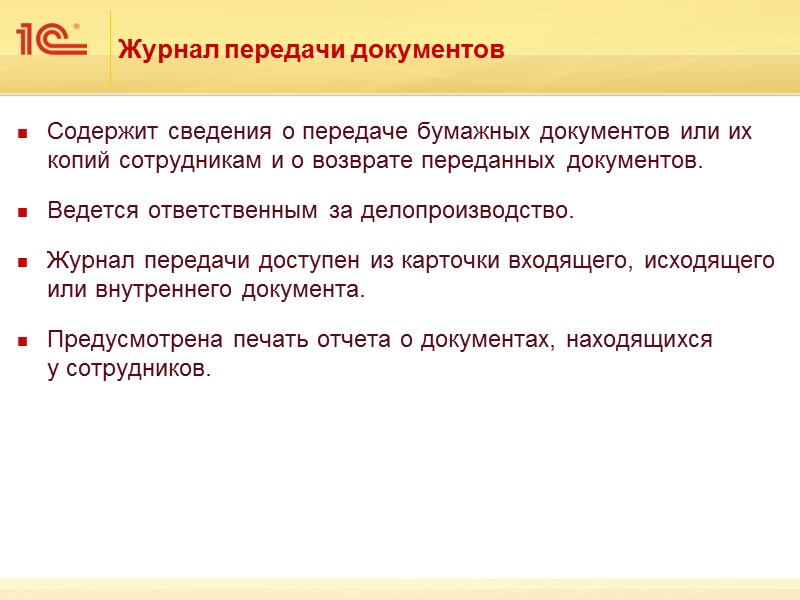 1С®

Журнал передачи документов

Содержит сведения о передаче бумажных документов или их копий сотрудникам и о возврате переданных документов.

Ведется ответственным за делопроизводство.

Журнал передачи доступен из карточки входящего, исходящего или внутреннего документа.

Предусмотрена печать отчета о документах, находящихся у сотрудников.